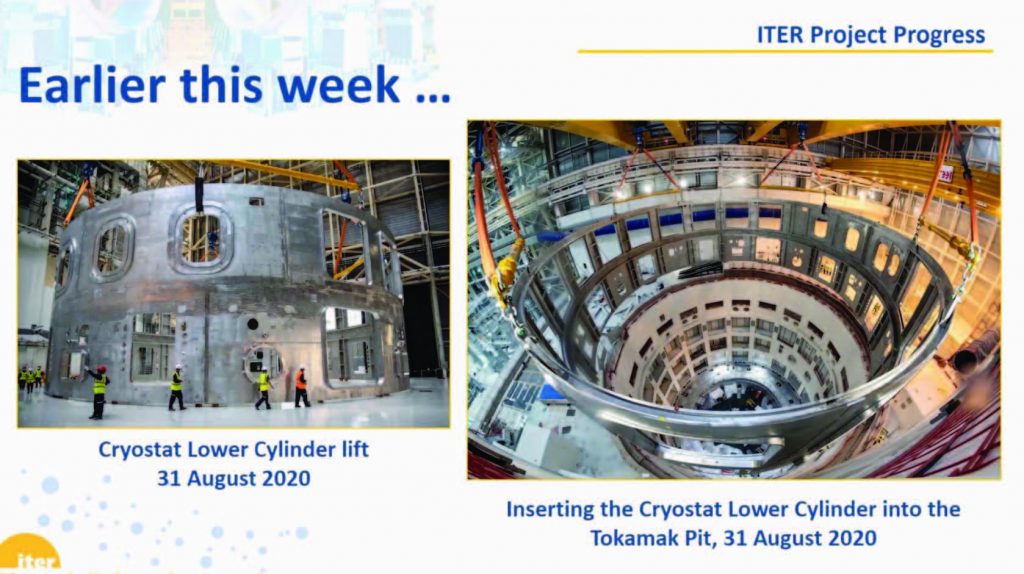 ITER Project Progress

Earlier this week ...

Cryostat Lower Cylinder lift
31 August 2020

Inserting the Cryostat Lower Cylinder into the Tokamak Pit, 31 August 2020

iter